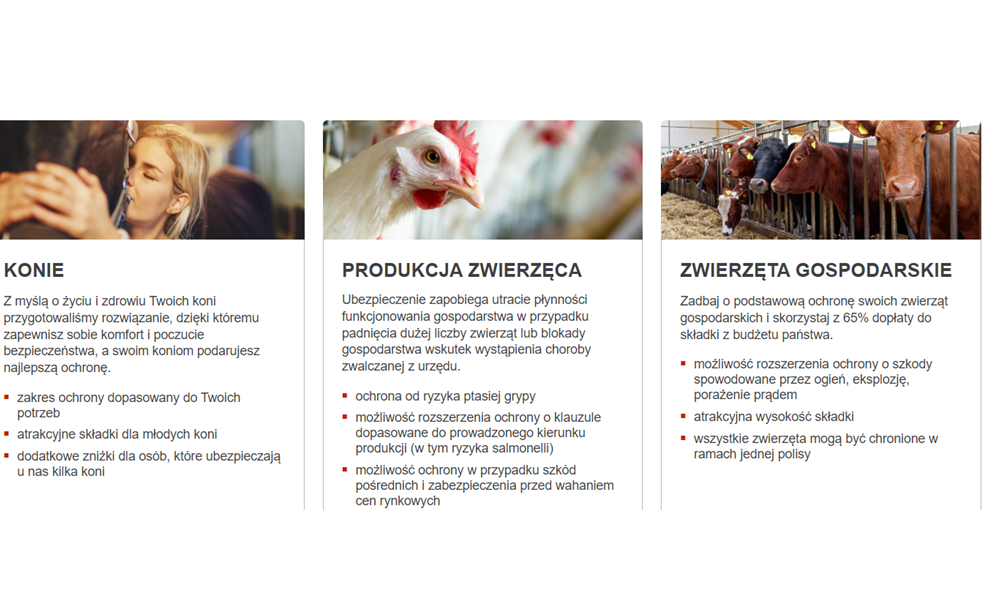 KONIE

Z myślą o życiu i zdrowiu Twoich koni przygotowaliśmy rozwiązanie, dzięki któremu zapewnisz sobie komfort i poczucie bezpieczeństwa, a swoim koniom podarujesz najlepszą ochronę.

- zakres ochrony dopasowany do Twoich potrzeb
- atrakcyjne składki dla młodych koni
- dodatkowe zniżki dla osób, które ubezpieczają u nas kilka koni

PRODUKCJA ZWIERZĘCA

Ubezpieczenie zapobiega utracie płynności funkcjonowania gospodarstwa w przypadku padnięcia dużej liczby zwierząt lub blokady gospodarstwa wskutek wystąpienia choroby zwalczanej z urzędu.

- ochrona od ryzyka ptasiej grypy
- możliwość rozszerzenia ochrony o klauzule dopasowane do prowadzonego kierunku produkcji (w tym ryzyka salmonelli)
- możliwość ochrony w przypadku szkód pośrednich i zabezpieczenia przed wahaniem cen rynkowych

ZWIERZĘTA GOSPODARSKIE

Zadbaj o podstawową ochronę swoich zwierząt gospodarskich i skorzystaj z 65% dopłaty do składki z budżetu państwa.

- możliwość rozszerzenia ochrony o szkody spowodowane przez ogień, eksplozję, porażenie prądem
- atrakcyjna wysokość składki
- wszystkie zwierzęta mogą być chronione w ramach jednej polisy